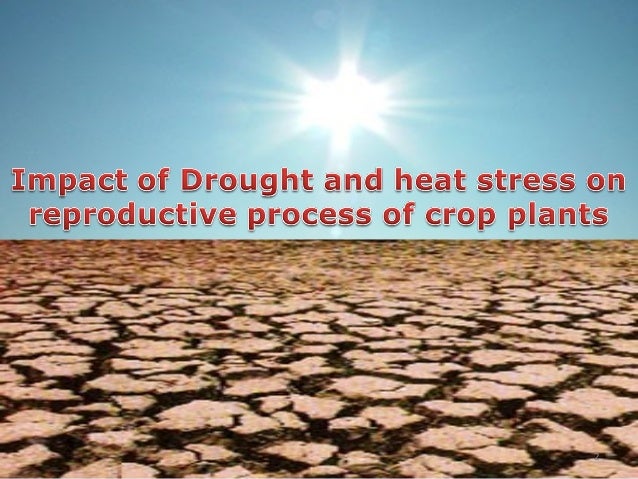 Impact of Drought and heat stress on reproductive process of crop plants